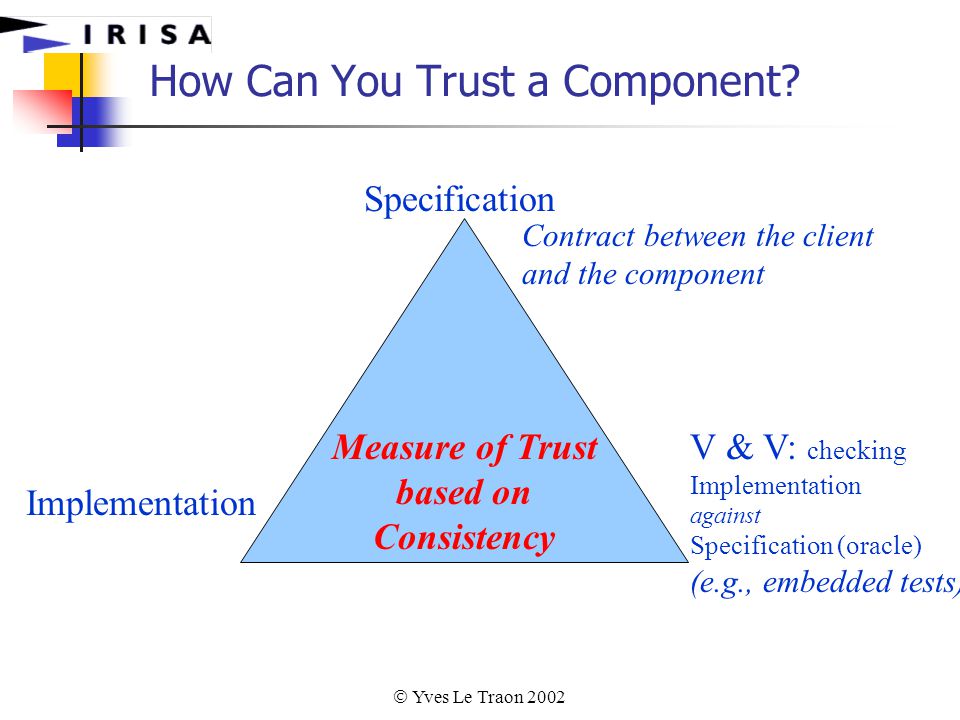 IRISA

How Can You Trust a Component?

Specification

Contract between the client and the component

Measure of Trust based on Consistency

Implementation

V & V: checking Implementation against Specification (oracle) (e.g., embedded tests)

© Yves Le Traon 2002